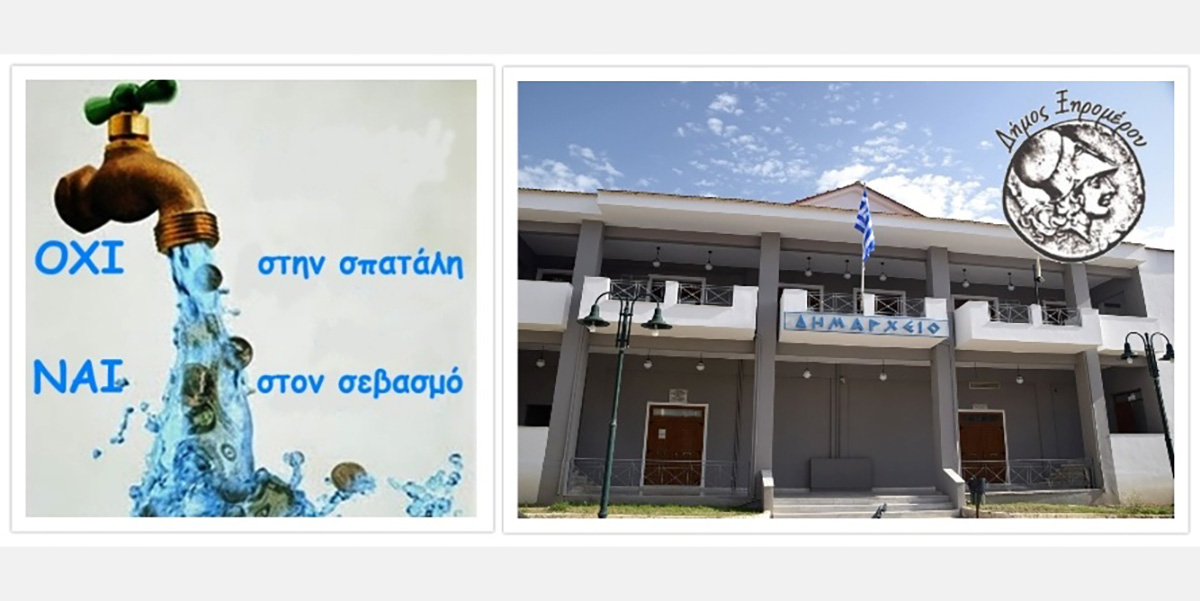 ΟΧΙ στην σπατάλη

ΝΑΙ στον σεβασμό

Δήμος Ξηρομέρου

ΔΗΜΑΡΧΕΙΟ